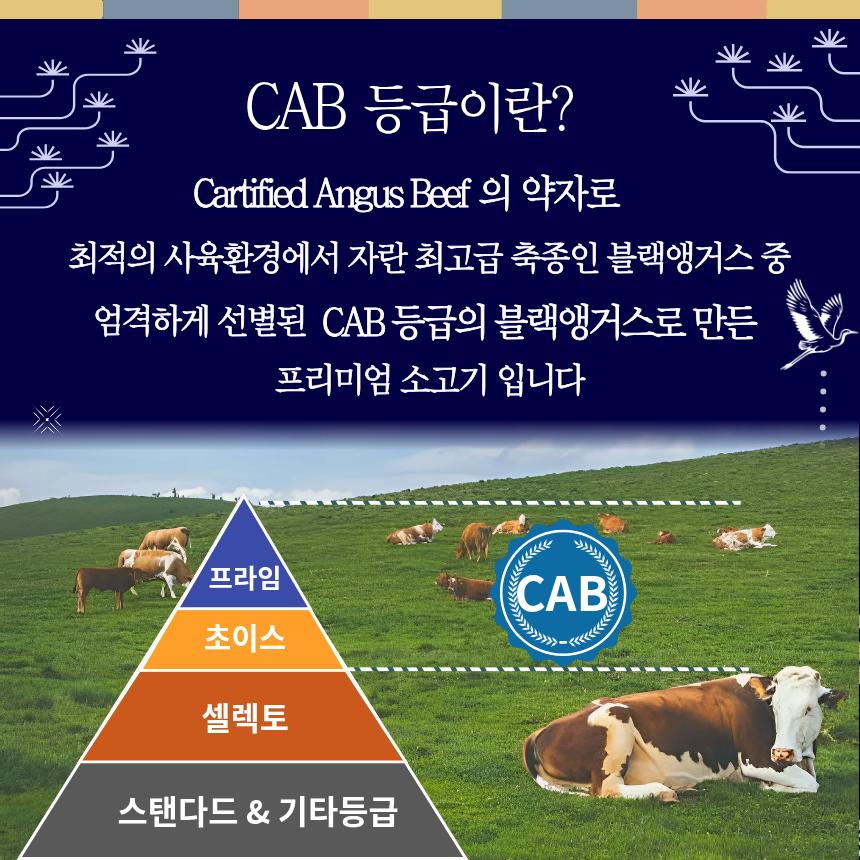 CAB 등급이란?

Cartified Angus Beef 의 약자로

최적의 사육환경에서 자란 최고급 축종인 블랙앵거스 중

엄격하게 선별된 CAB 등급의 블랙앵거스로 만든

프리미엄 소고기 입니다

프라임

초이스

셀렉토

스탠다드 & 기타등급

CAB